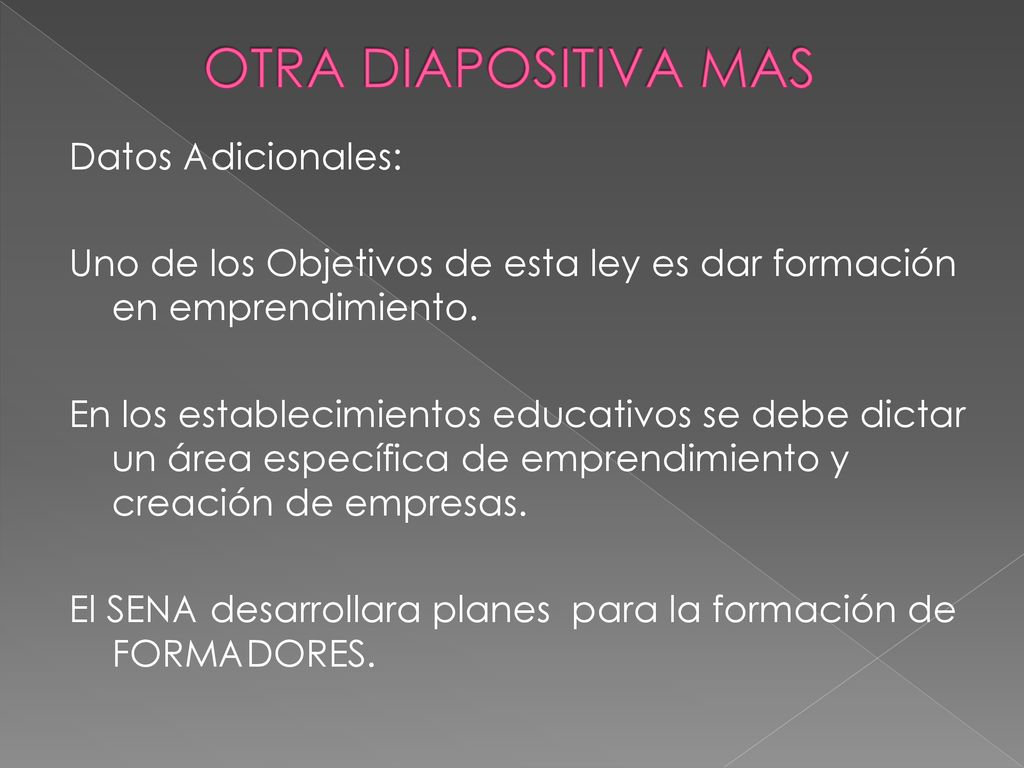 OTRA DIAPOSITIVA MAS

Datos Adicionales:

Uno de los Objetivos de esta ley es dar formación en emprendimiento.

En los establecimientos educativos se debe dictar un área específica de emprendimiento y creación de empresas.

El SENA desarrollara planes para la formación de FORMADORES.